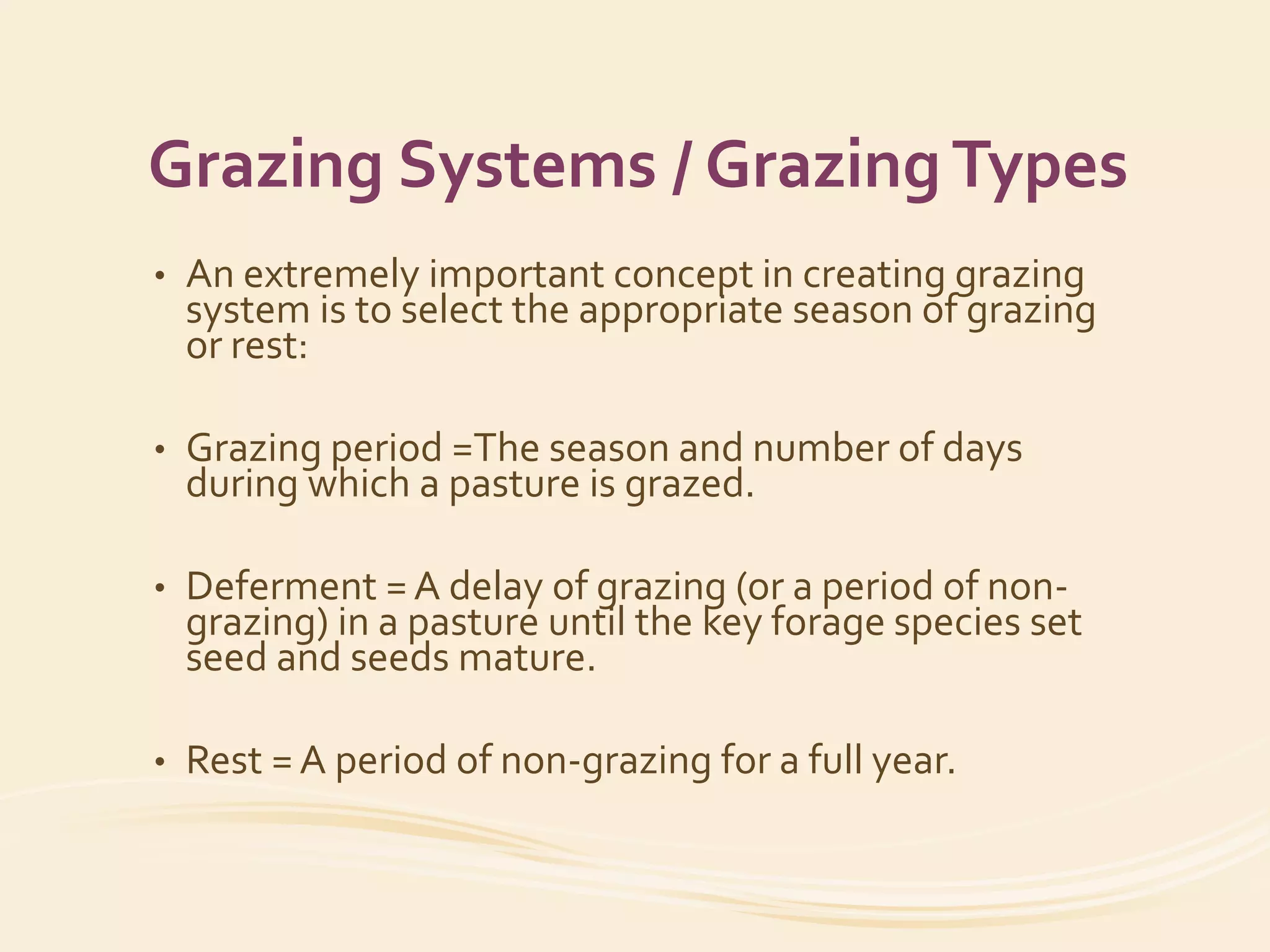 Grazing Systems / Grazing Types

• An extremely important concept in creating grazing system is to select the appropriate season of grazing or rest:

• Grazing period =The season and number of days during which a pasture is grazed.

• Deferment = A delay of grazing (or a period of non-grazing) in a pasture until the key forage species set seed and seeds mature.

• Rest = A period of non-grazing for a full year.